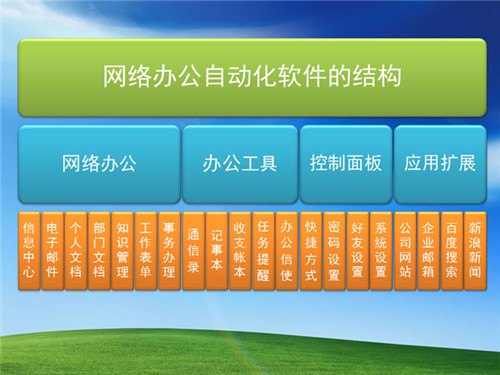 网络办公自动化软件的结构

网络办公

办公工具

控制面板

应用扩展

信息中心

电子邮件

个人文档

部门文档

知识管理

工作表单

事务办理

通信录

记事本

收支帐本

任务提醒

办公信使

快捷方式

密码设置

好友设置

系统设置

公司网站

企业邮箱

百度搜索

新浪新闻